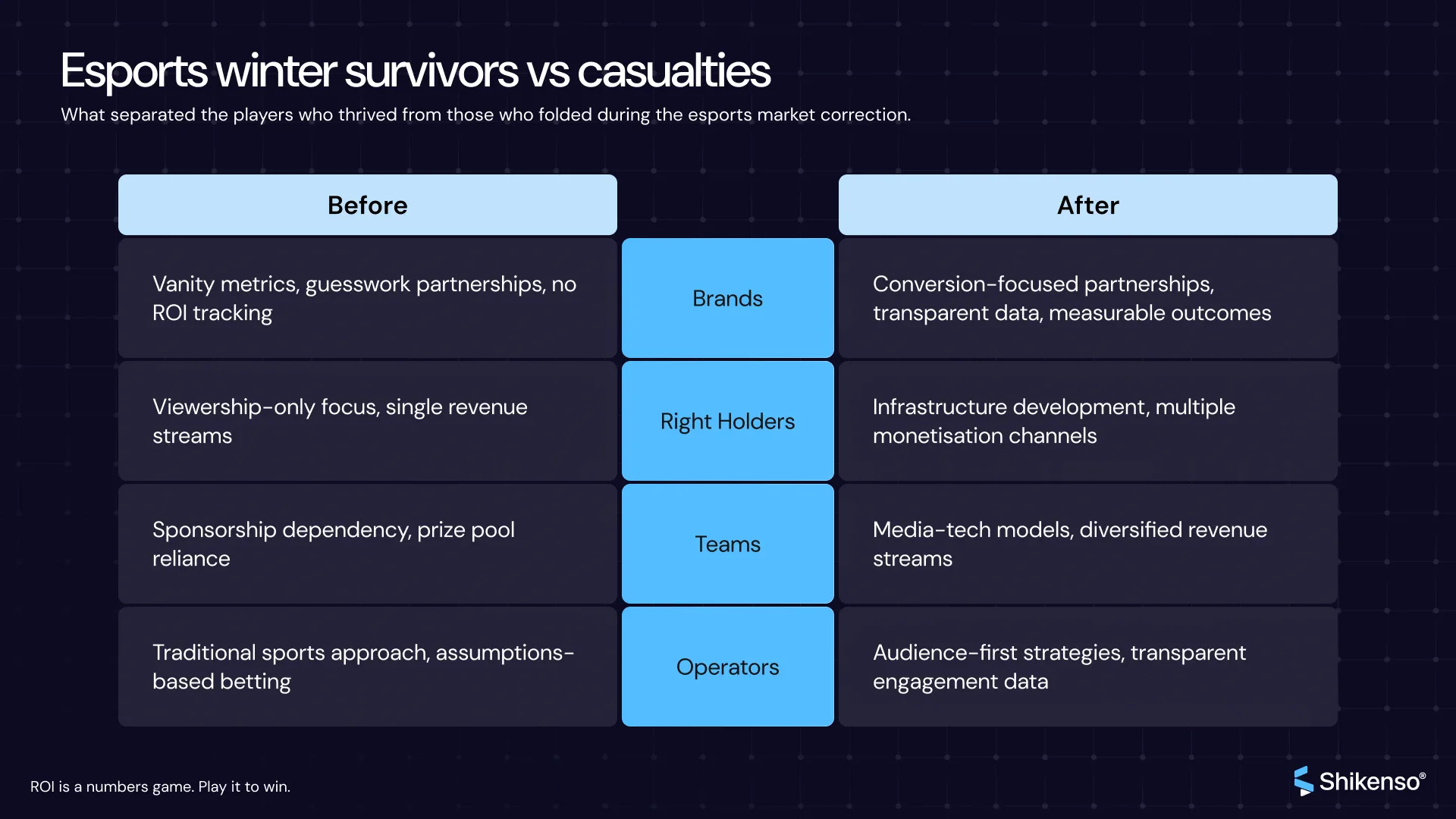 Esports winter survivors vs casualties

What separated the players who thrived from those who folded during the esports market correction.

| Before | | After |
|---|---|---|
| Vanity metrics, guesswork partnerships, no ROI tracking | Brands | Conversion-focused partnerships, transparent data, measurable outcomes |
| Viewership-only focus, single revenue streams | Right Holders | Infrastructure development, multiple monetisation channels |
| Sponsorship dependency, prize pool reliance | Teams | Media-tech models, diversified revenue streams |
| Traditional sports approach, assumptions-based betting | Operators | Audience-first strategies, transparent engagement data |

ROI is a numbers game. Play it to win.

Shikenso®